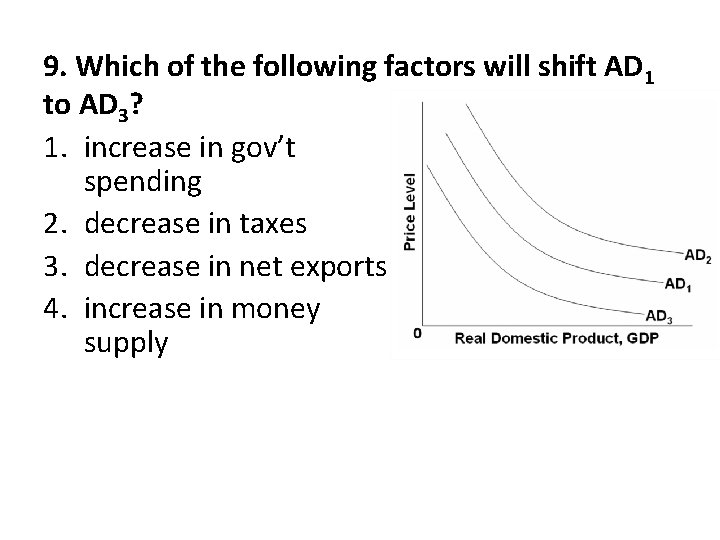 9. Which of the following factors will shift $AD_1$ to $AD_3$?

1. increase in gov't spending
2. decrease in taxes
3. decrease in net exports
4. increase in money supply

Price Level

$AD_2$

$AD_1$

$AD_3$

0

Real Domestic Product, GDP